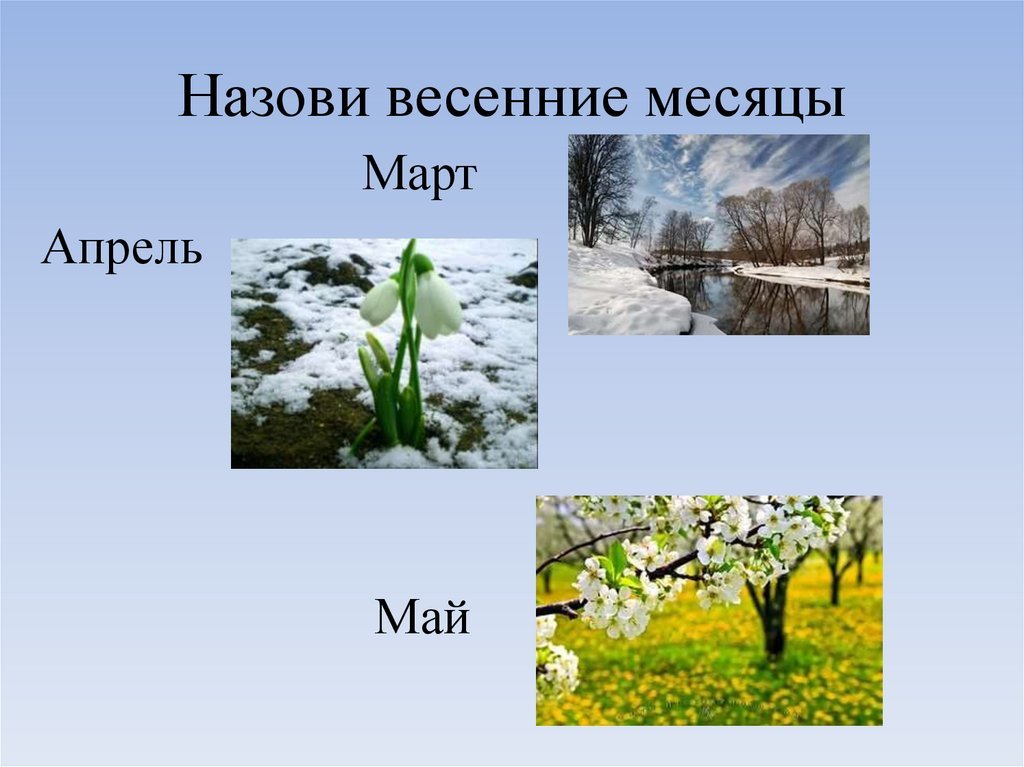 Назови весенние месяцы

Март

Апрель

Май